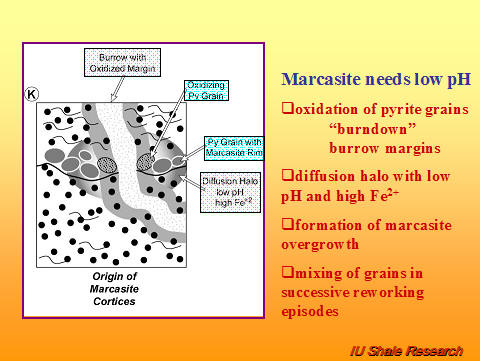 Burrow with Oxidized Margin

K

Oxidizing Py Grain

Py Grain with Marcasite Rim

Diffusion Halo low pH high $Fe^{+2}$

Origin of Marcasite Cortices

Marcasite needs low pH

❑oxidation of pyrite grains "burndown" burrow margins

❑diffusion halo with low pH and high $Fe^{2+}$

❑formation of marcasite overgrowth

❑mixing of grains in successive reworking episodes

IU Shale Research